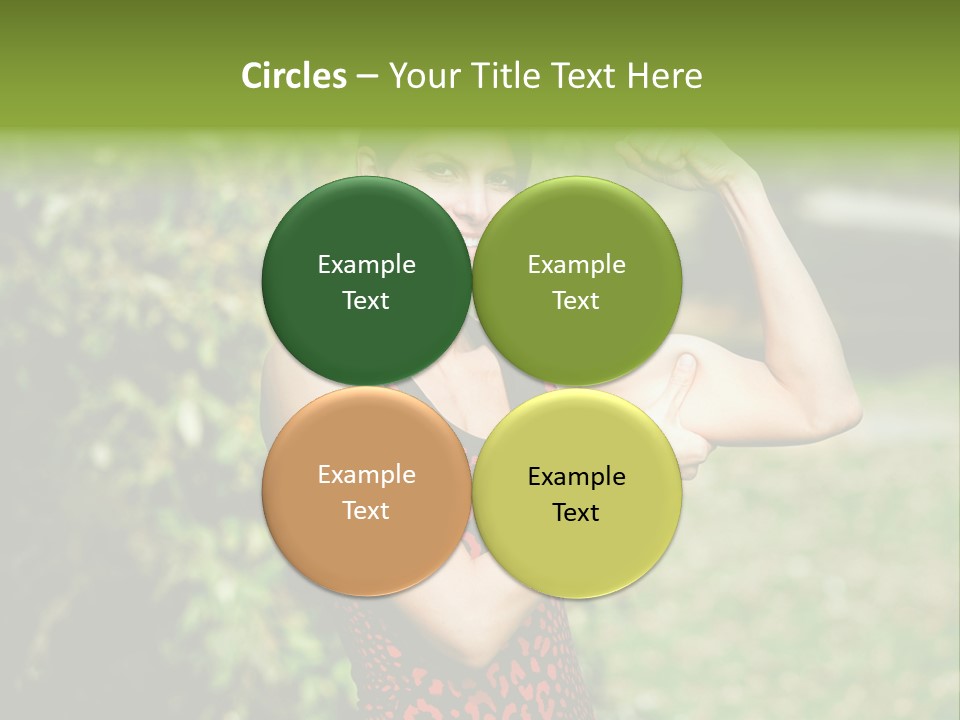 Circles – Your Title Text Here

Example Text

Example Text

Example Text

Example Text